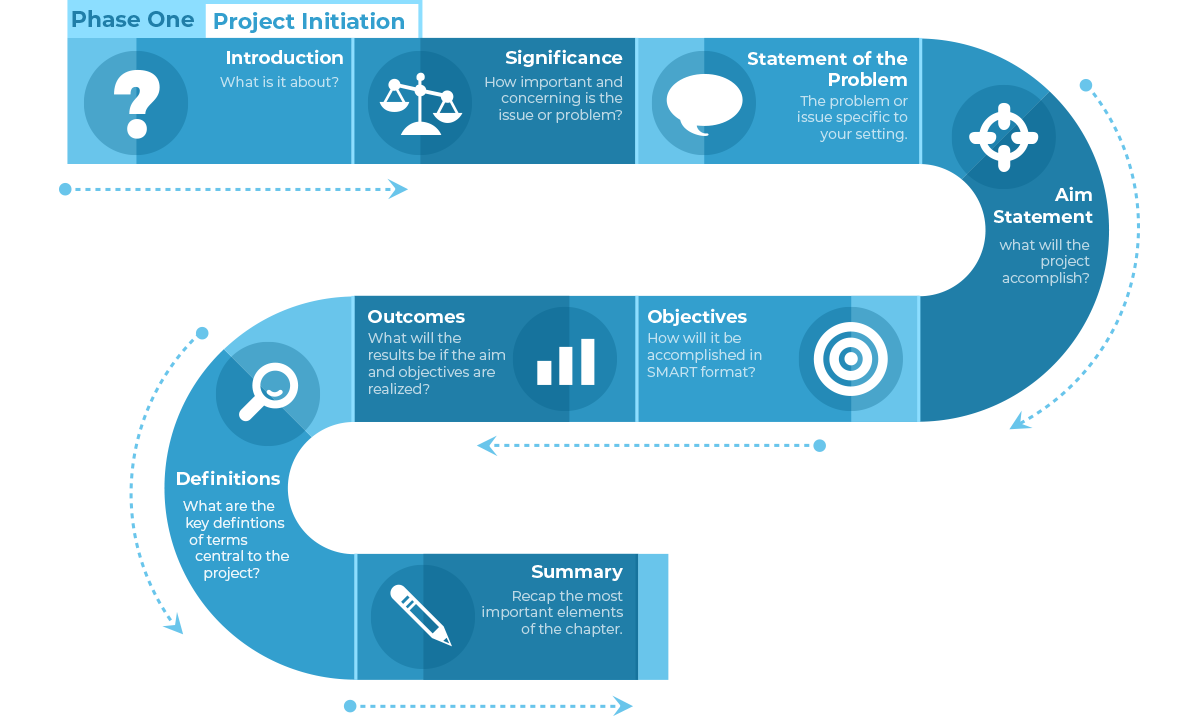 Phase One Project Initiation

Introduction
What is it about?

Significance
How important and concerning is the issue or problem?

Statement of the Problem
The problem or issue specific to your setting.

Aim Statement
what will the project accomplish?

Objectives
How will it be accomplished in SMART format?

Outcomes
What will the results be if the aim and objectives are realized?

Definitions
What are the key defintions of terms central to the project?

Summary
Recap the most important elements of the chapter.